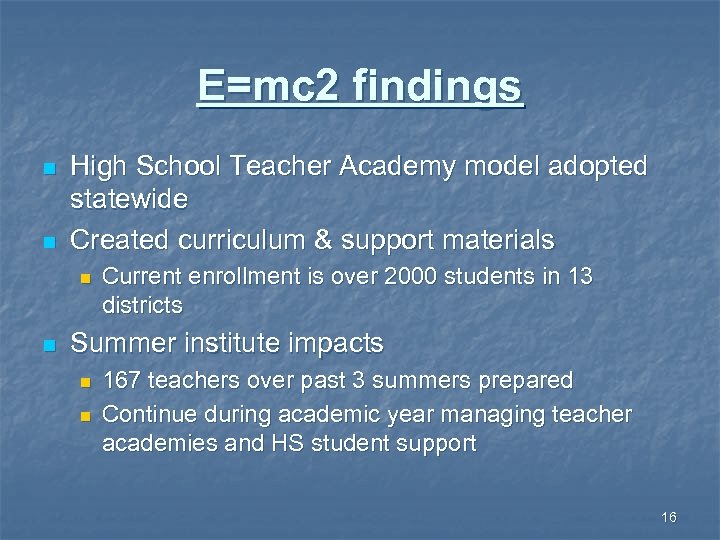 E=mc2 findings

- High School Teacher Academy model adopted statewide
- Created curriculum & support materials
  - Current enrollment is over 2000 students in 13 districts
- Summer institute impacts
  - 167 teachers over past 3 summers prepared
  - Continue during academic year managing teacher academies and HS student support

16